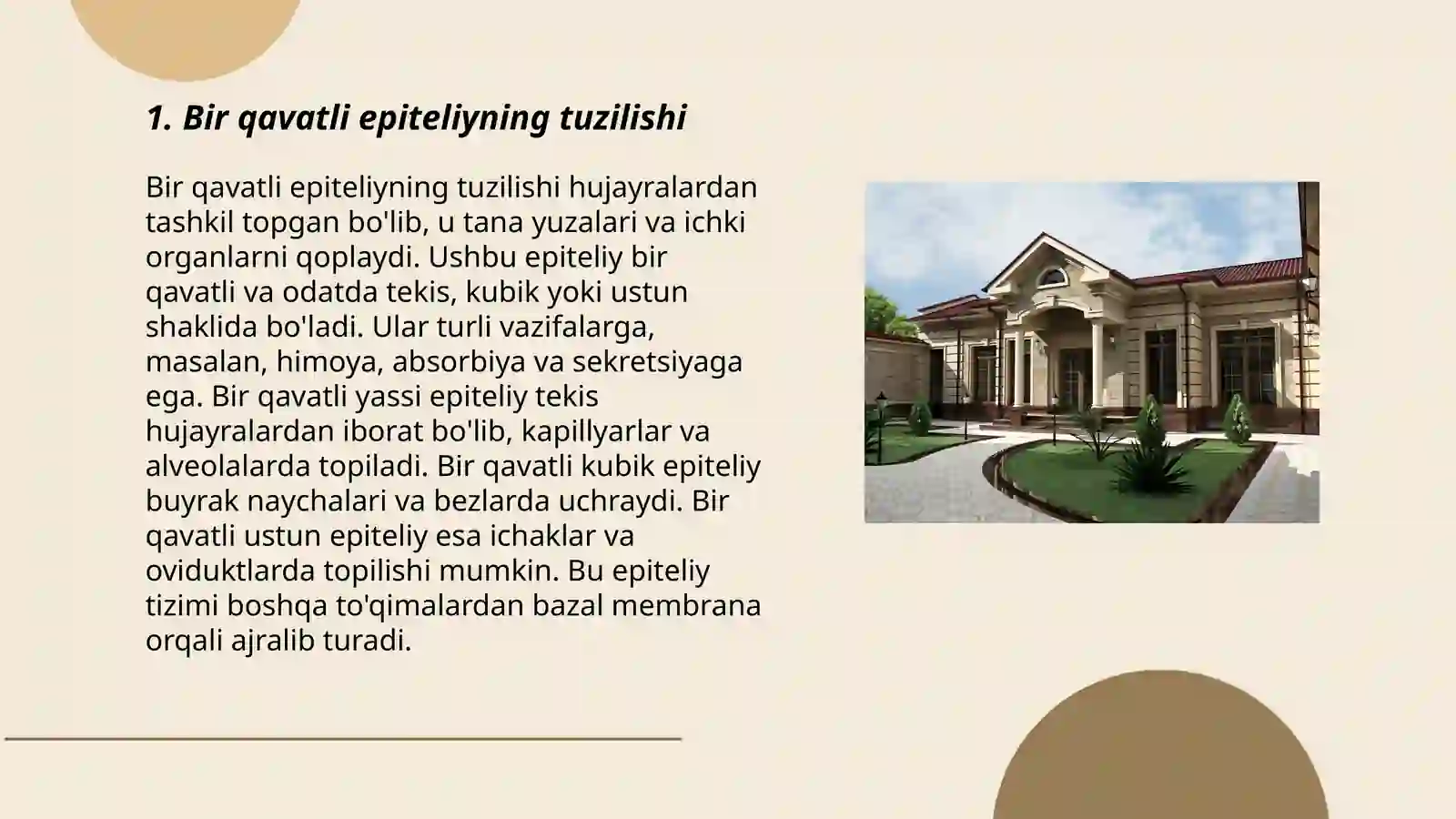 1. Bir qavatli epiteliyning tuzilishi

Bir qavatli epiteliyning tuzilishi hujayralardan tashkil topgan bo'lib, u tana yuzalari va ichki organlarni qoplaydi. Ushbu epiteliy bir qavatli va odatda tekis, kubik yoki ustun shaklida bo'ladi. Ular turli vazifalarga, masalan, himoya, absorbiya va sekretsiyaga ega. Bir qavatli yassi epiteliy tekis hujayralardan iborat bo'lib, kapillyarlar va alveolalarda topiladi. Bir qavatli kubik epiteliy buyrak naychalari va bezlarda uchraydi. Bir qavatli ustun epiteliy esa ichaklar va oviduktlarda topilishi mumkin. Bu epiteliy tizimi boshqa to'qimalardan bazal membrana orqali ajralib turadi.